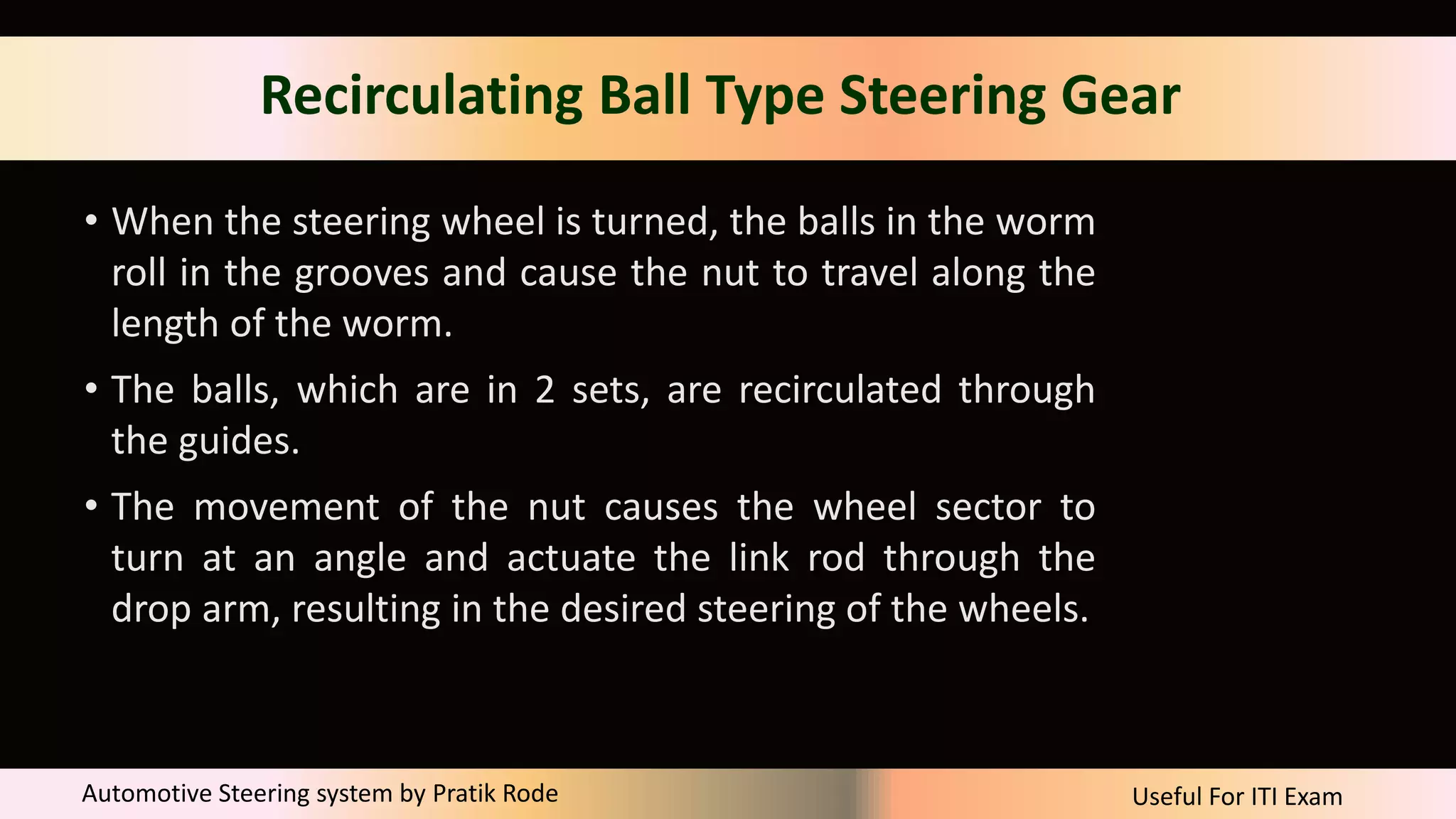 Recirculating Ball Type Steering Gear

• When the steering wheel is turned, the balls in the worm roll in the grooves and cause the nut to travel along the length of the worm.

• The balls, which are in 2 sets, are recirculated through the guides.

• The movement of the nut causes the wheel sector to turn at an angle and actuate the link rod through the drop arm, resulting in the desired steering of the wheels.

Automotive Steering system by Pratik Rode

Useful For ITI Exam